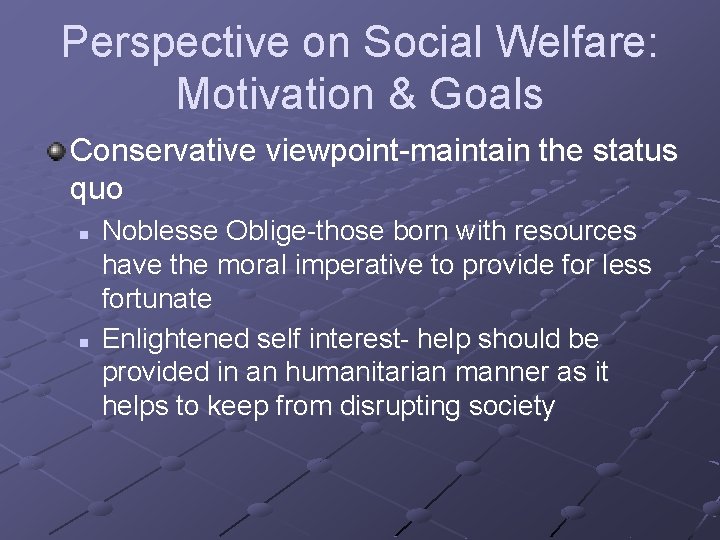 Perspective on Social Welfare: Motivation & Goals

Conservative viewpoint-maintain the status quo

Noblesse Oblige-those born with resources have the moral imperative to provide for less fortunate

Enlightened self interest- help should be provided in an humanitarian manner as it helps to keep from disrupting society